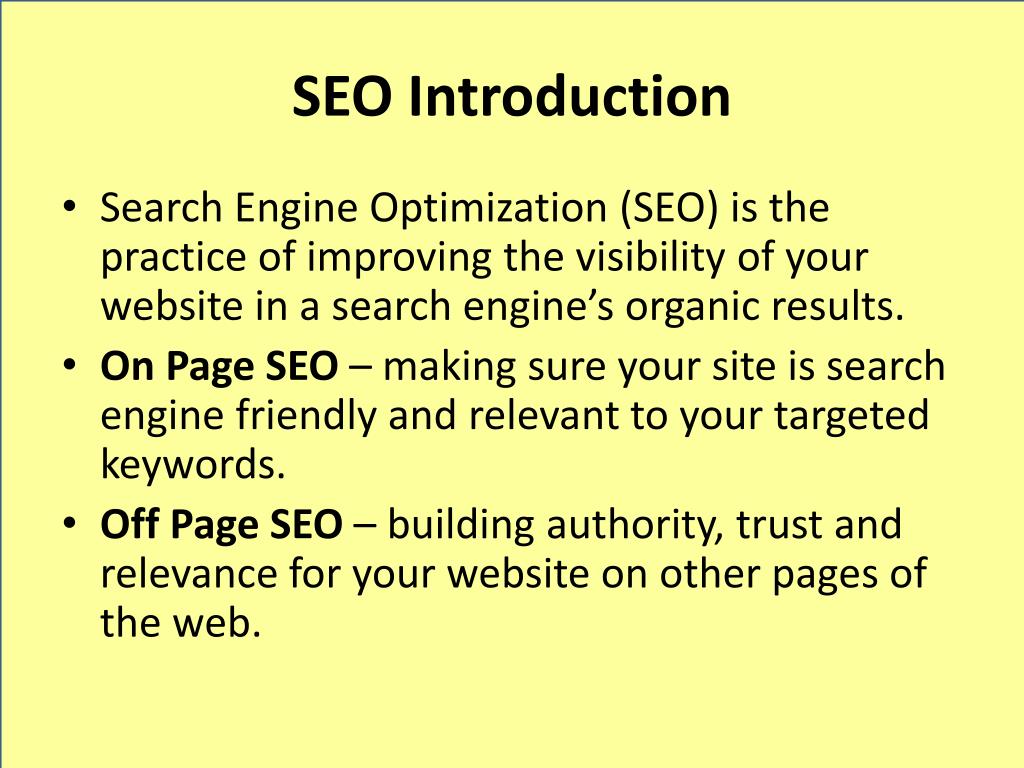 SEO Introduction

• Search Engine Optimization (SEO) is the practice of improving the visibility of your website in a search engine's organic results.
• On Page SEO – making sure your site is search engine friendly and relevant to your targeted keywords.
• Off Page SEO – building authority, trust and relevance for your website on other pages of the web.